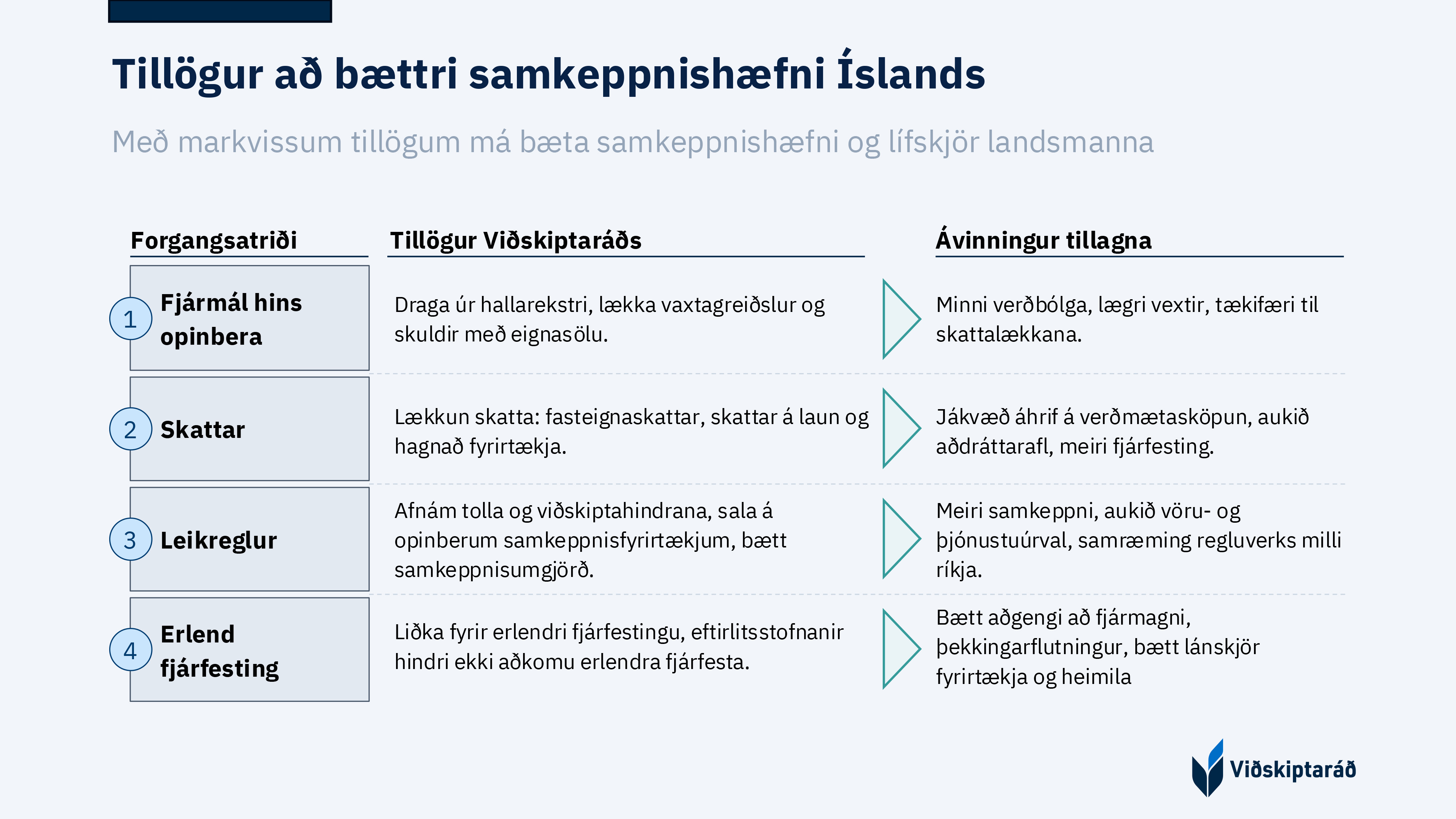 Tillögur að bættri samkeppnishæfni Íslands

Með markvissum tillögum má bæta samkeppnishæfni og lífskjör landsmanna

| Forgangsatriði | Tillögur Viðskiptaráðs | Ávinningur tillagna |
|---|---|---|
| 1 Fjármál hins opinbera | Draga úr hallarekstri, lækka vaxtagreiðslur og skuldir með eignasölu. | Minni verðbólga, lægri vextir, tækifæri til skattalækkana. |
| 2 Skattar | Lækkun skatta: fasteignaskattar, skattar á laun og hagnað fyrirtækja. | Jákvæð áhrif á verðmætasköpun, aukið aðdráttarafl, meiri fjárfesting. |
| 3 Leikreglur | Afnám tolla og viðskiptahindrana, sala á opinberum samkeppnisfyrirtækjum, bætt samkeppnisumgjörð. | Meiri samkeppni, aukið vöru- og þjónustuúrval, samræming regluverks milli ríkja. |
| 4 Erlend fjárfesting | Liðka fyrir erlendri fjárfestingu, eftirlitsstofnanir hindri ekki aðkomu erlendra fjárfesta. | Bætt aðgengi að fjármagni, þekkingarflutningur, bætt lánskjör fyrirtækja og heimila |

Viðskiptaráð